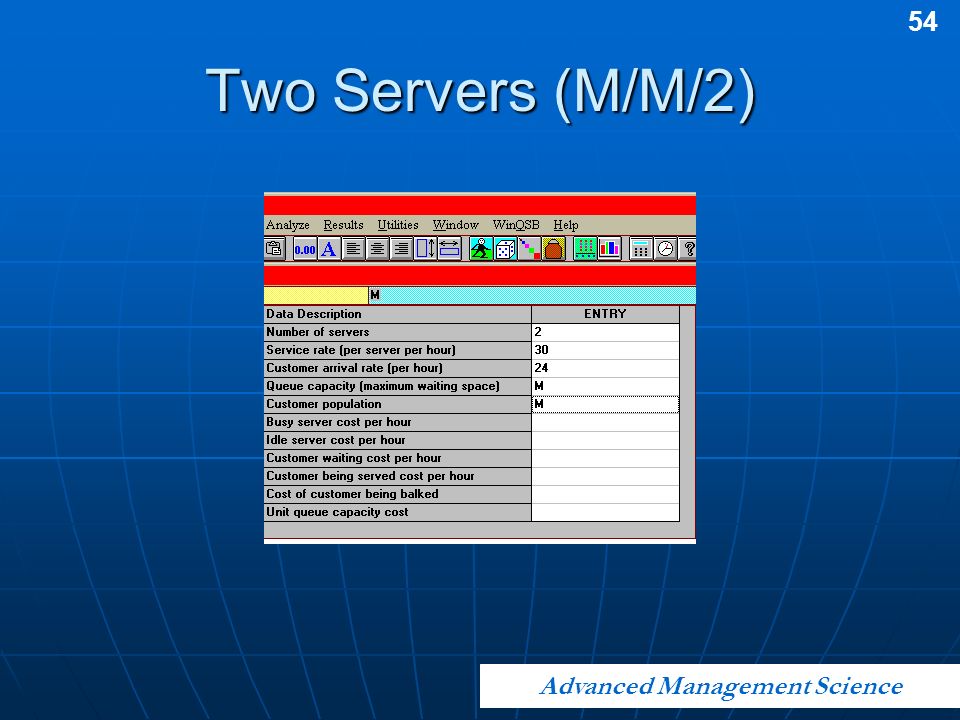 54

Two Servers (M/M/2)

Analyze Results Utilities Window WinQSB Help

0.00 A

M

| Data Description | ENTRY |
|---|---|
| Number of servers | 2 |
| Service rate (per server per hour) | 30 |
| Customer arrival rate (per hour) | 24 |
| Queue capacity (maximum waiting space) | M |
| Customer population | M |
| Busy server cost per hour | |
| Idle server cost per hour | |
| Customer waiting cost per hour | |
| Customer being served cost per hour | |
| Cost of customer being balked | |
| Unit queue capacity cost | |

Advanced Management Science